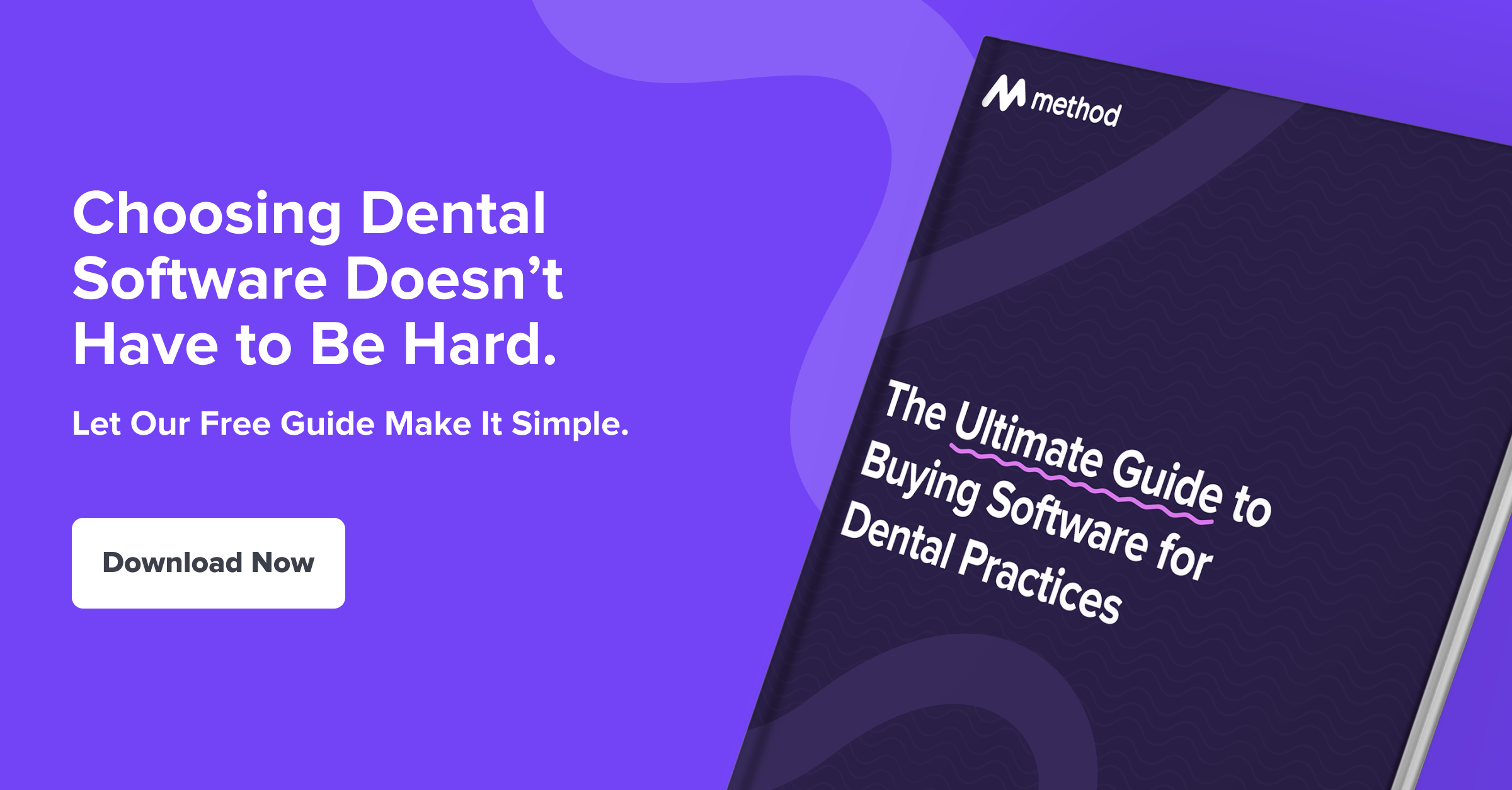 Choosing Dental Software Doesn’t Have to Be Hard.

Let Our Free Guide Make It Simple.

Download Now

method

The Ultimate Guide to Buying Software for Dental Practices